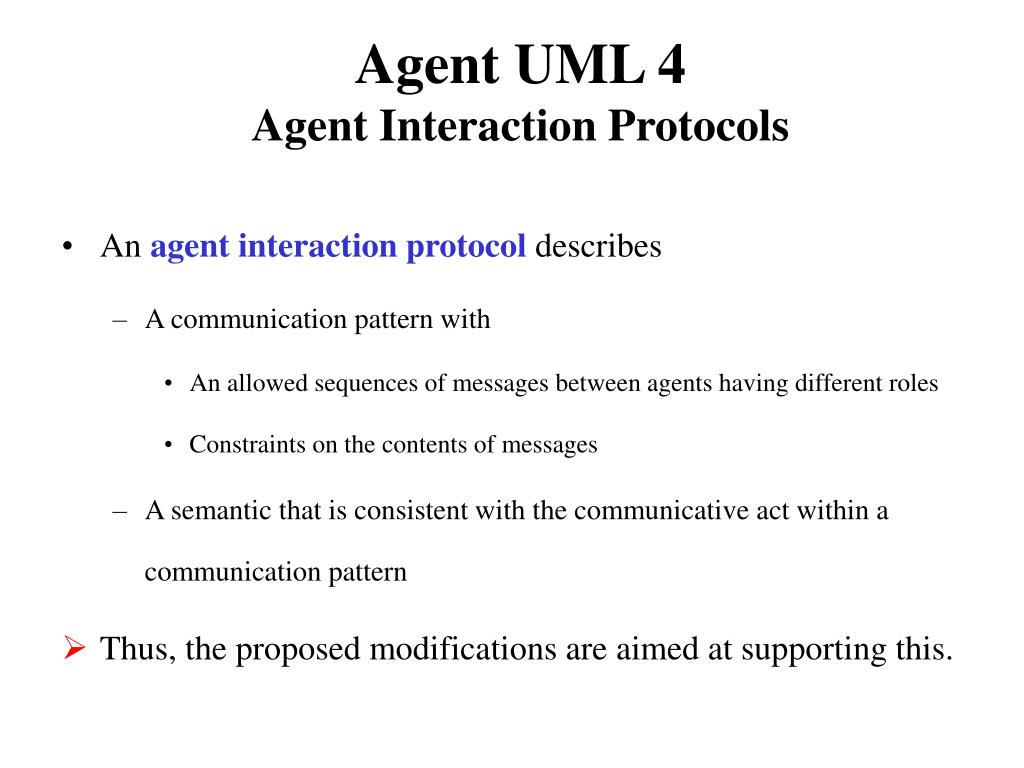 Agent UML 4
Agent Interaction Protocols

• An agent interaction protocol describes

– A communication pattern with

• An allowed sequences of messages between agents having different roles

• Constraints on the contents of messages

– A semantic that is consistent with the communicative act within a communication pattern

➢ Thus, the proposed modifications are aimed at supporting this.